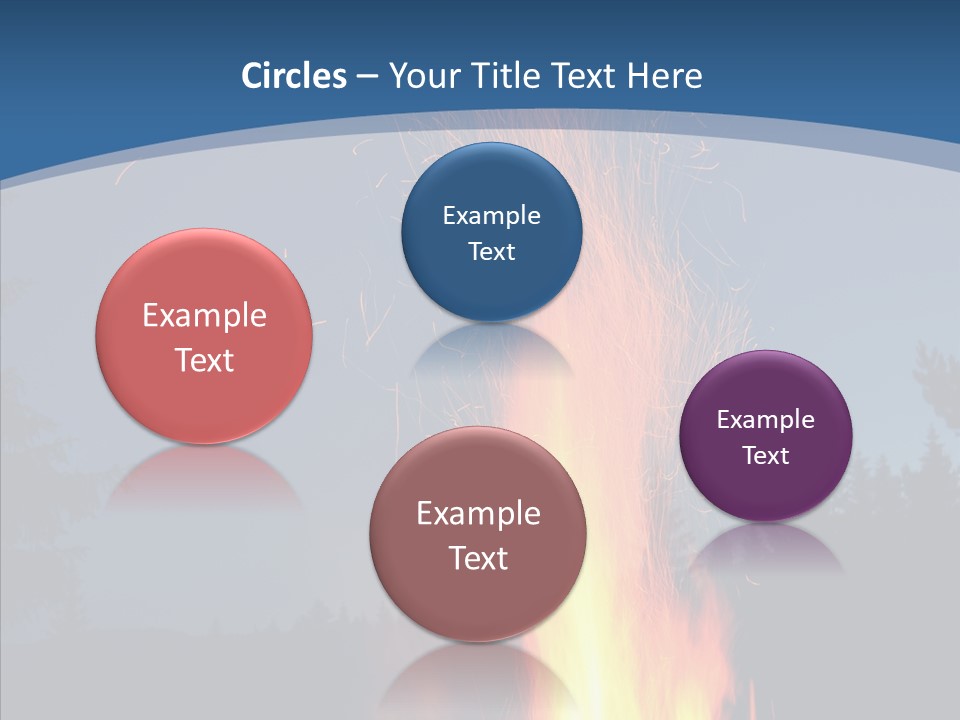 Circles – Your Title Text Here

Example Text

Example Text

Example Text

Example Text